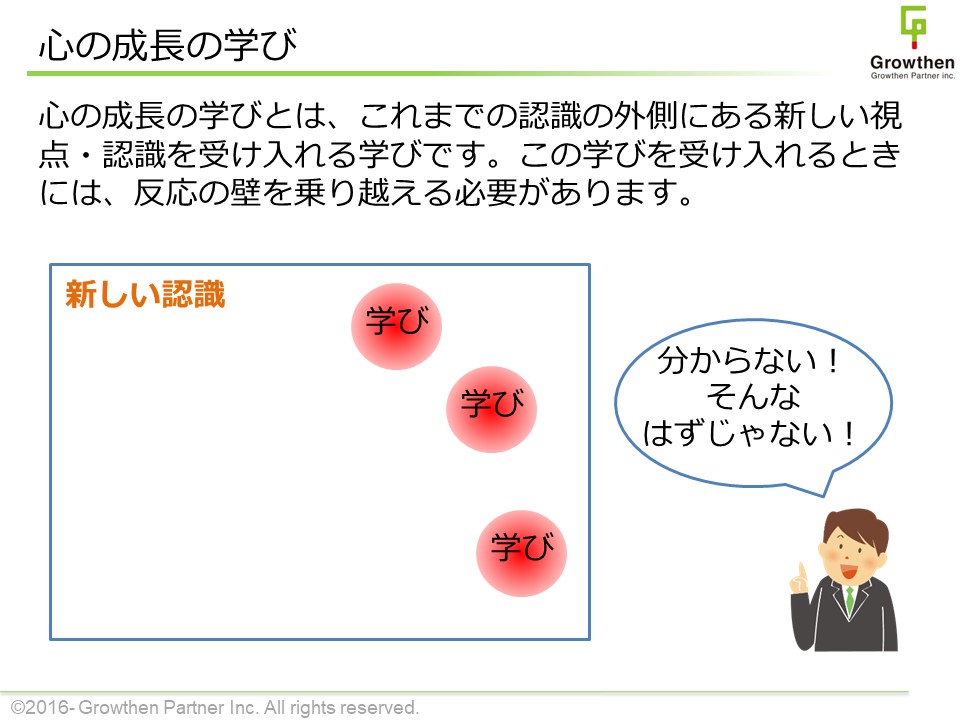 心の成長の学び

Growthen
Growthen Partner inc.

心の成長の学びとは、これまでの認識の外側にある新しい視点・認識を受け入れる学びです。この学びを受け入れるときには、反応の壁を乗り越える必要があります。

新しい認識

学び

学び

学び

分からない！
そんな
はずじゃない！

©2016- Growthen Partner Inc. All rights reserved.